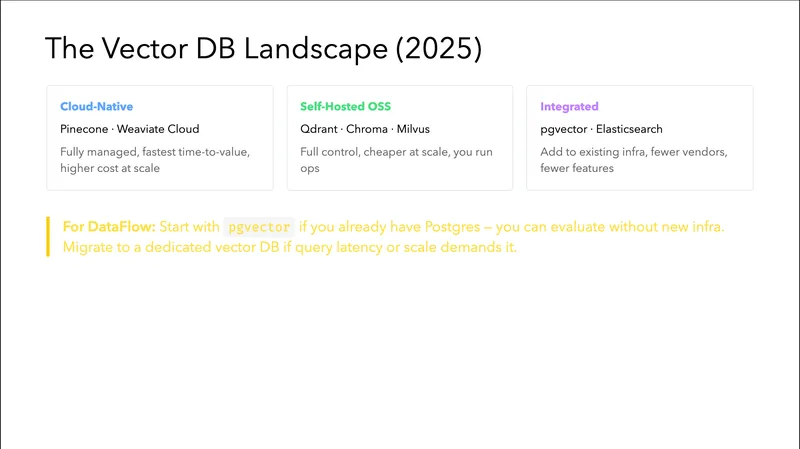 The Vector DB Landscape (2025)

Cloud-Native
Pinecone · Weaviate Cloud
Fully managed, fastest time-to-value, higher cost at scale

Self-Hosted OSS
Qdrant · Chroma · Milvus
Full control, cheaper at scale, you run ops

Integrated
pgvector · Elasticsearch
Add to existing infra, fewer vendors, fewer features

For DataFlow: Start with pgvector if you already have Postgres — you can evaluate without new infra. Migrate to a dedicated vector DB if query latency or scale demands it.